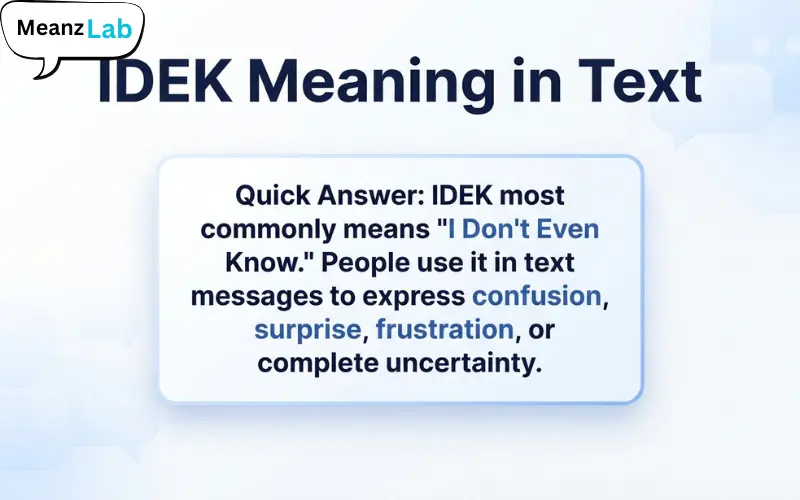 Meanz Lab

IDEK Meaning in Text

Quick Answer: IDEK most commonly means "I Don't Even Know." People use it in text messages to express confusion, surprise, frustration, or complete uncertainty.